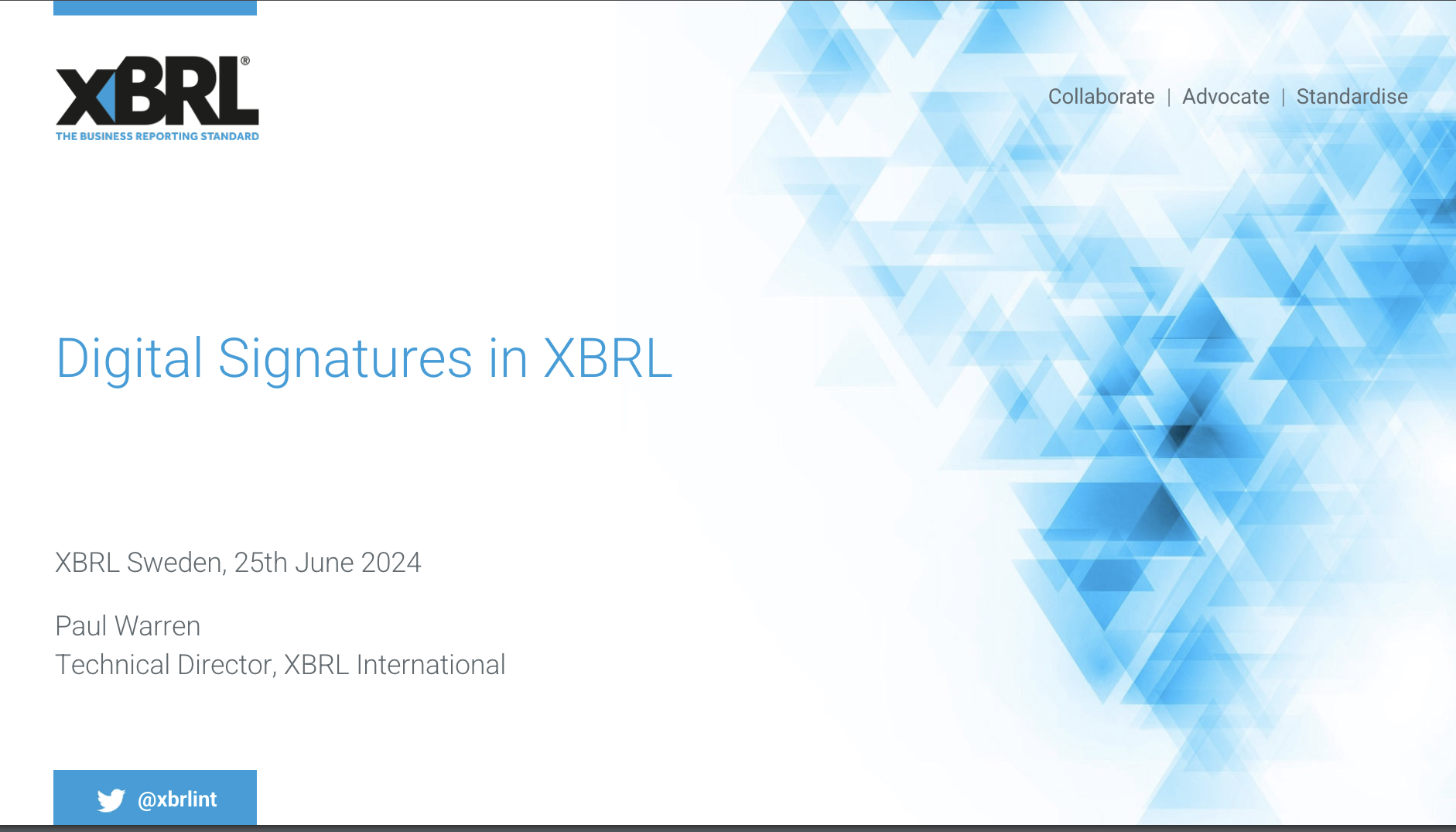 XBRL®
THE BUSINESS REPORTING STANDARD

Collaborate | Advocate | Standardise

Digital Signatures in XBRL

XBRL Sweden, 25th June 2024

Paul Warren
Technical Director, XBRL International

@xbrlint